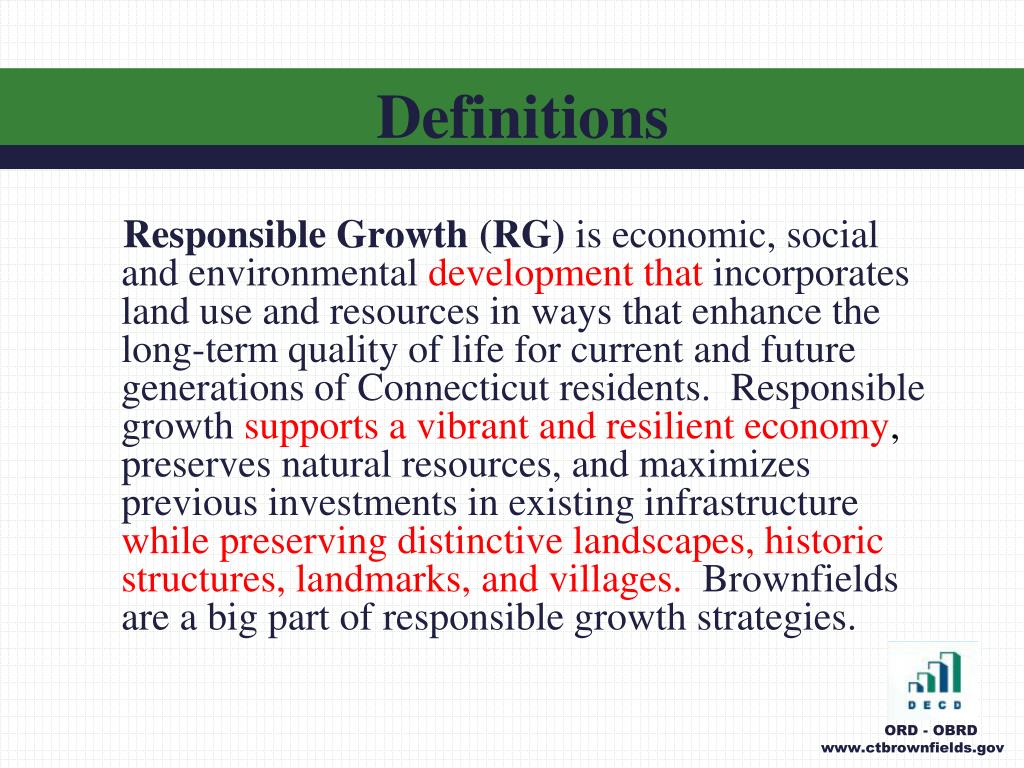 Definitions

Responsible Growth (RG) is economic, social and environmental development that incorporates land use and resources in ways that enhance the long-term quality of life for current and future generations of Connecticut residents. Responsible growth supports a vibrant and resilient economy, preserves natural resources, and maximizes previous investments in existing infrastructure while preserving distinctive landscapes, historic structures, landmarks, and villages. Brownfields are a big part of responsible growth strategies.

DECD

ORD - OBRD
www.ctbrownfields.gov